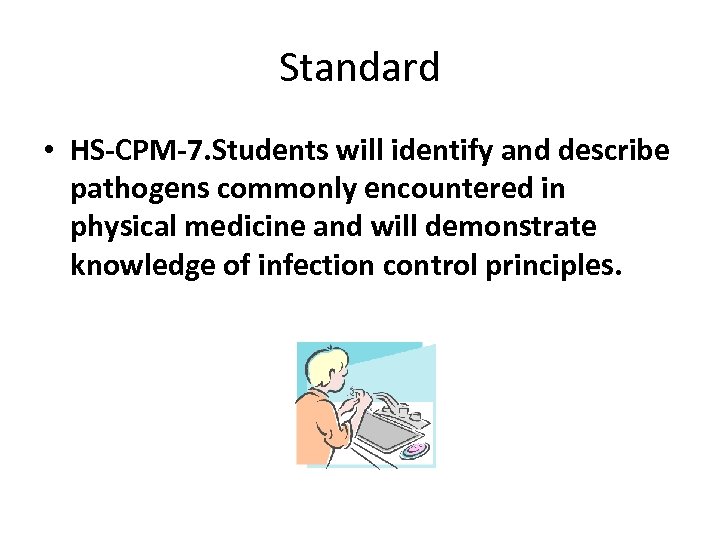 Standard

• HS-CPM-7.Students will identify and describe pathogens commonly encountered in physical medicine and will demonstrate knowledge of infection control principles.